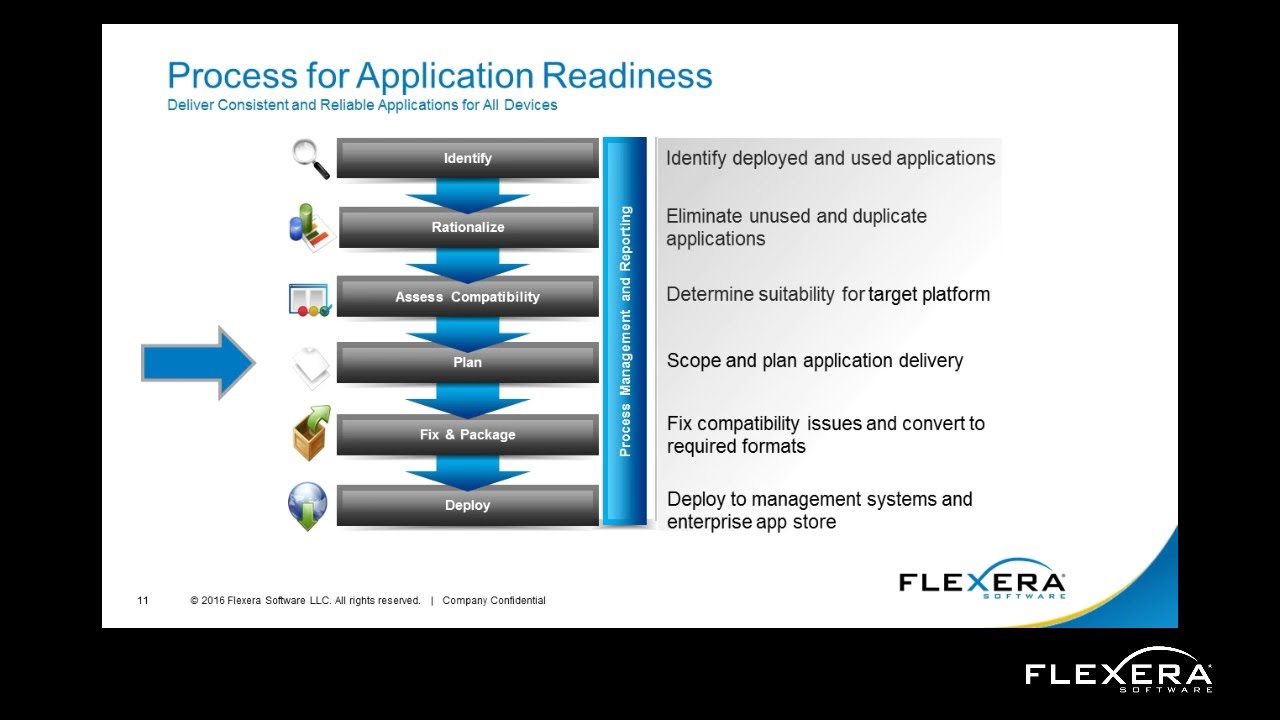 Process for Application Readiness
Deliver Consistent and Reliable Applications for All Devices

Identify
Rationalize
Assess Compatibility
Plan
Fix & Package
Deploy

Process Management and Reporting

Identify deployed and used applications

Eliminate unused and duplicate applications

Determine suitability for target platform

Scope and plan application delivery

Fix compatibility issues and convert to required formats

Deploy to management systems and enterprise app store

11 © 2016 Flexera Software LLC. All rights reserved. | Company Confidential

FLEXERA SOFTWARE

FLEXERA SOFTWARE